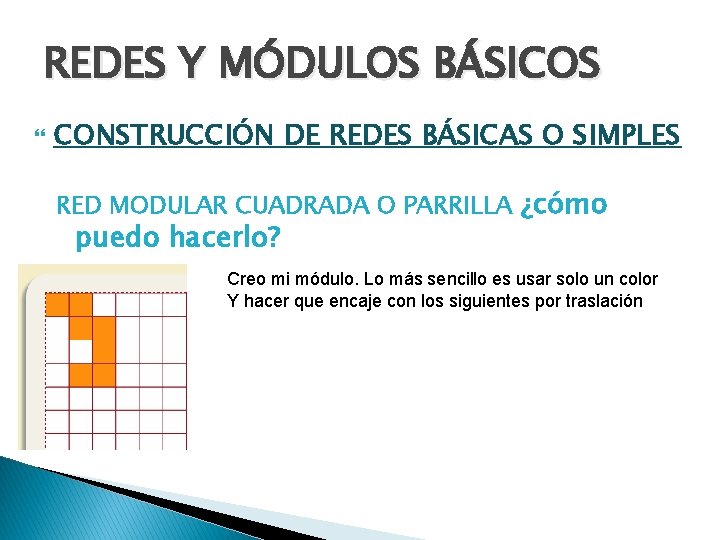 REDES Y MÓDULOS BÁSICOS

CONSTRUCCIÓN DE REDES BÁSICAS O SIMPLES

RED MODULAR CUADRADA O PARRILLA ¿cómo puedo hacerlo?

Creo mi módulo. Lo más sencillo es usar solo un color
Y hacer que encaje con los siguientes por traslación